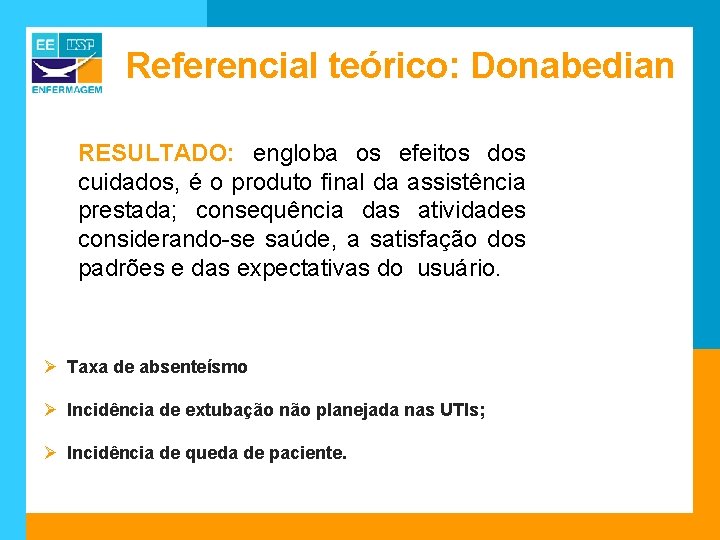 EE USP
ENFERMAGEM

Referencial teórico: Donabedian

RESULTADO: engloba os efeitos dos cuidados, é o produto final da assistência prestada; consequência das atividades considerando-se saúde, a satisfação dos padrões e das expectativas do usuário.

➢ Taxa de absenteísmo

➢ Incidência de extubação não planejada nas UTIs;

➢ Incidência de queda de paciente.